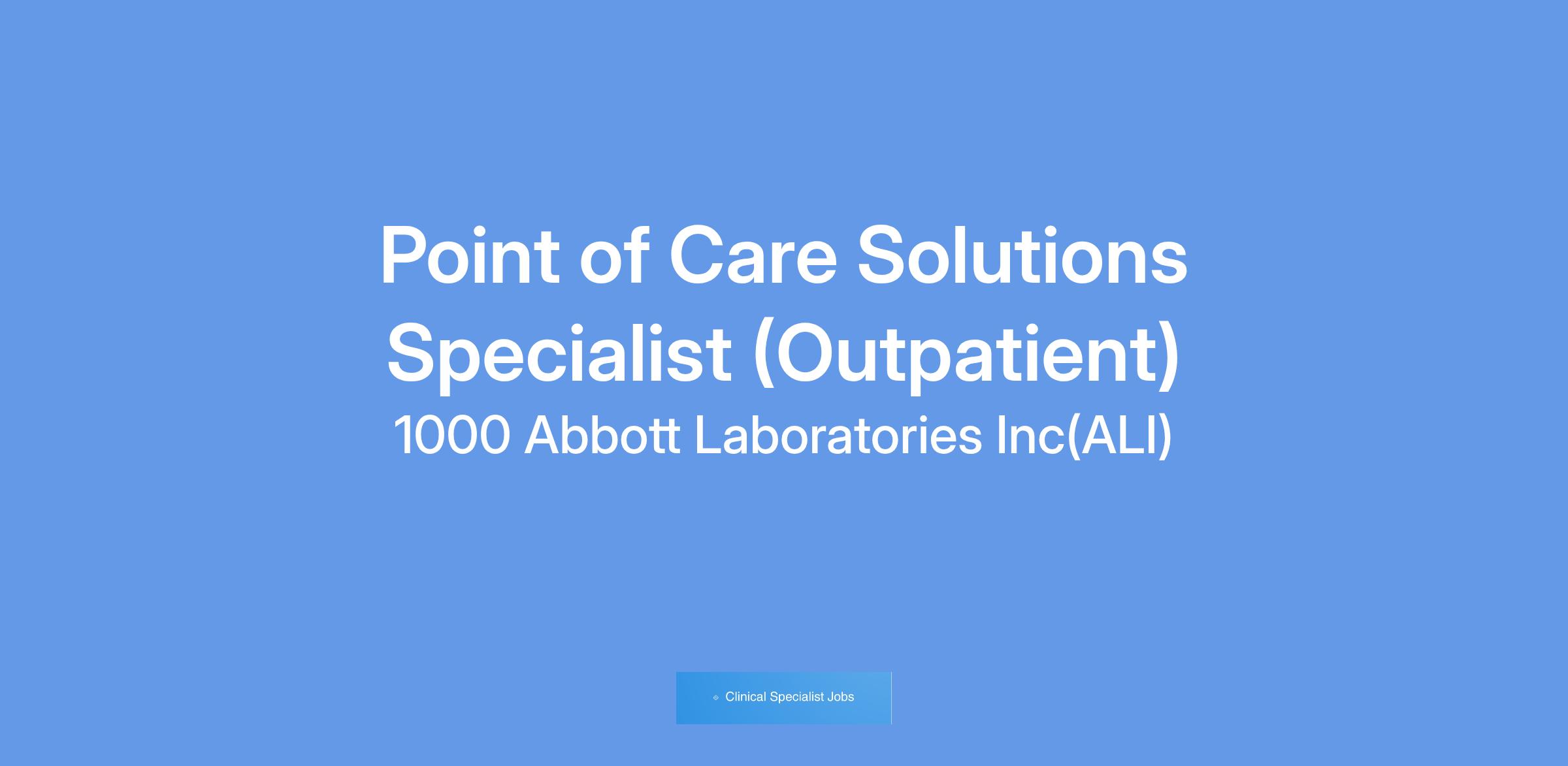 Point of Care Solutions Specialist (Outpatient)
1000 Abbott Laboratories Inc(ALI)

Clinical Specialist Jobs